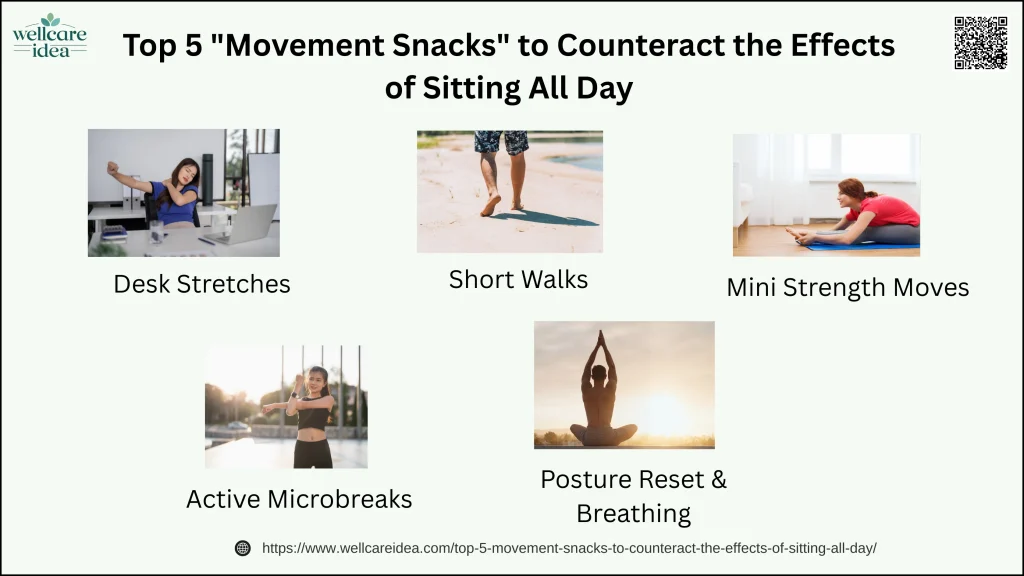 wellcare idea

Top 5 "Movement Snacks" to Counteract the Effects of Sitting All Day

Desk Stretches

Short Walks

Mini Strength Moves

Active Microbreaks

Posture Reset & Breathing

https://www.wellcareidea.com/top-5-movement-snacks-to-counteract-the-effects-of-sitting-all-day/